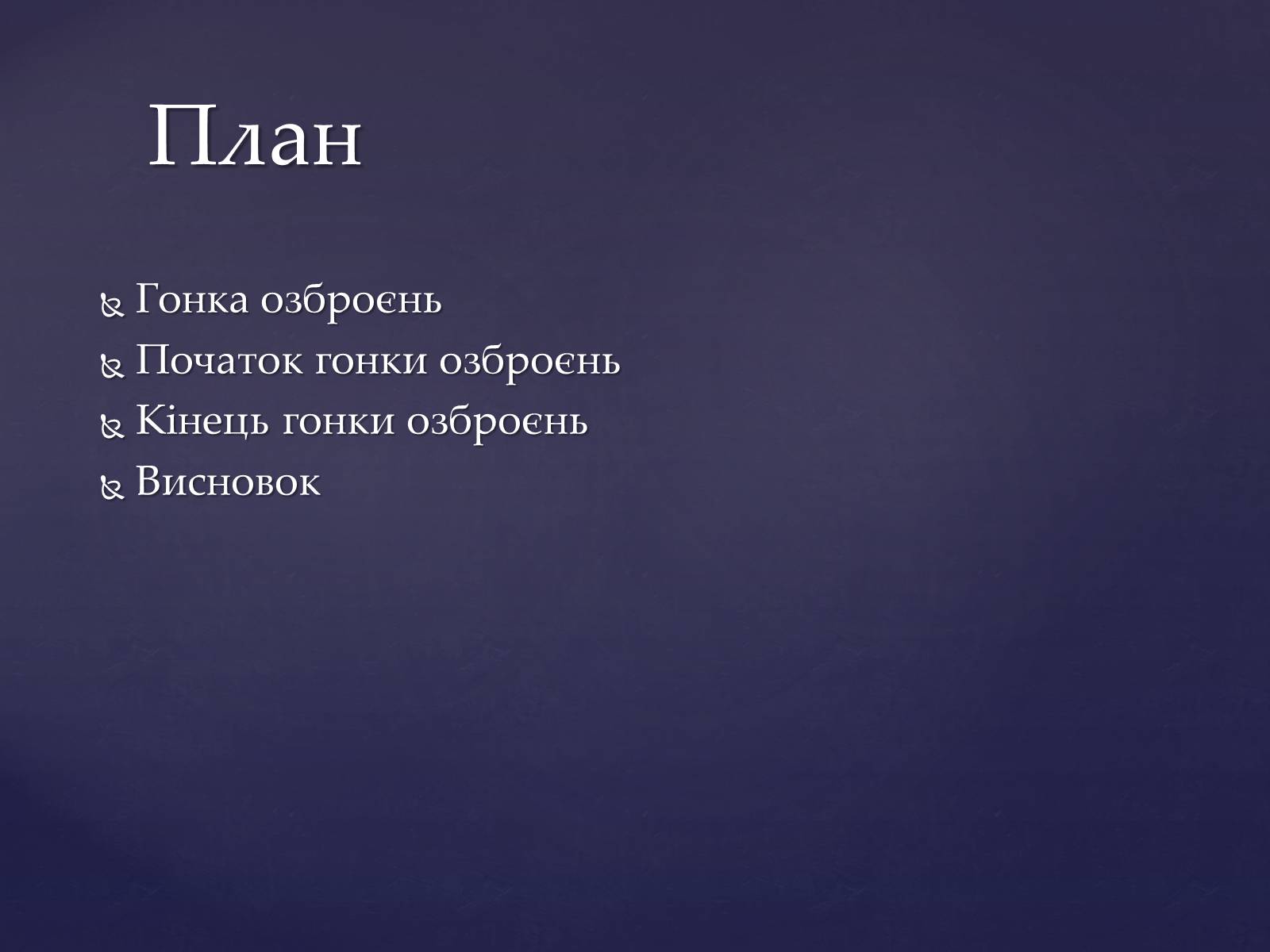 План

Гонка озброєнь
Початок гонки озброєнь
Кінець гонки озброєнь
Висновок